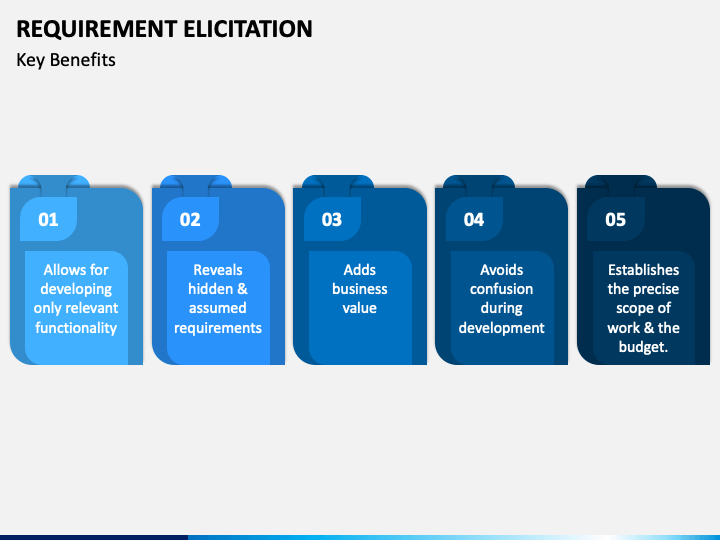 REQUIREMENT ELICITATION
Key Benefits

01
Allows for developing only relevant functionality

02
Reveals hidden & assumed requirements

03
Adds business value

04
Avoids confusion during development

05
Establishes the precise scope of work & the budget.